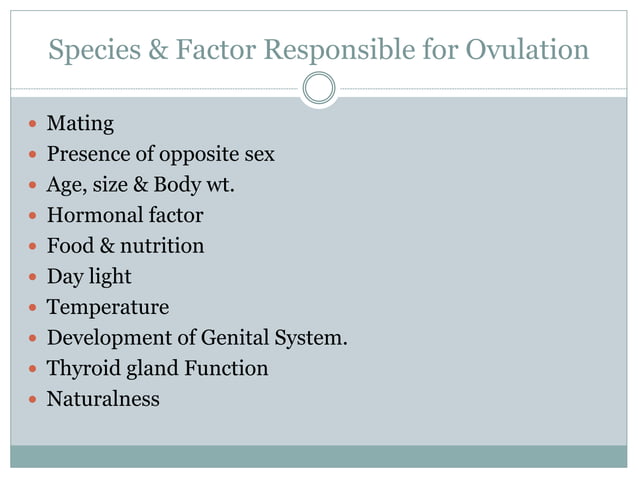 Species & Factor Responsible for Ovulation

- Mating
- Presence of opposite sex
- Age, size & Body wt.
- Hormonal factor
- Food & nutrition
- Day light
- Temperature
- Development of Genital System.
- Thyroid gland Function
- Naturalness